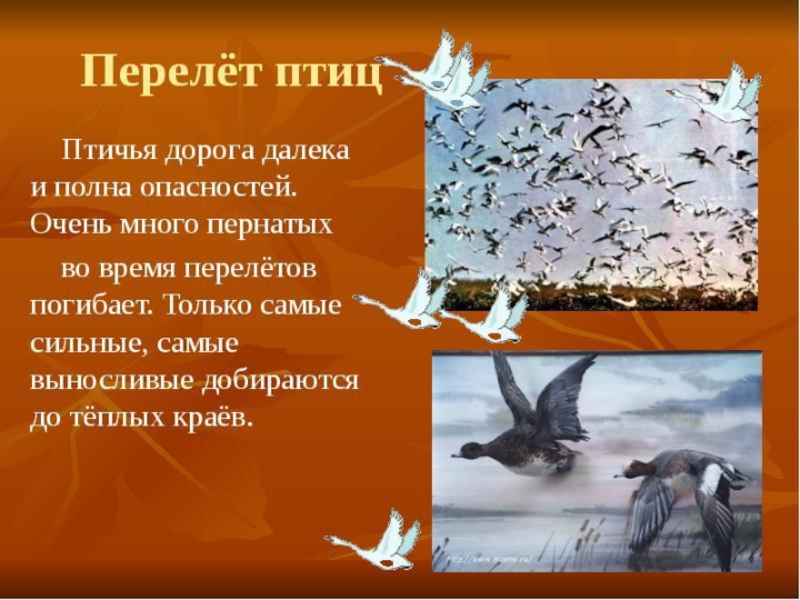 Перелёт птиц

Птичья дорога далека и полна опасностей. Очень много пернатых

во время перелётов погибает. Только самые сильные, самые выносливые добираются до тёплых краёв.

http://www.trophy.ru/